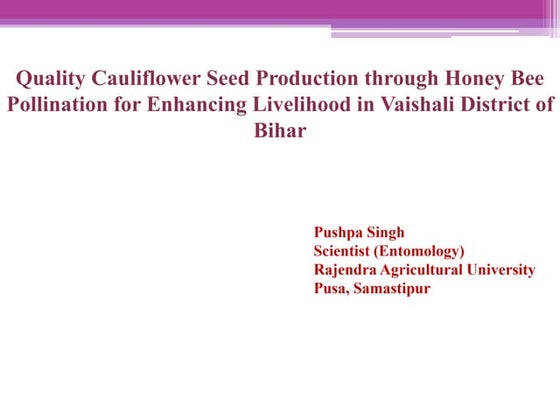 Quality Cauliflower Seed Production through Honey Bee Pollination for Enhancing Livelihood in Vaishali District of Bihar

Pushpa Singh
Scientist (Entomology)
Rajendra Agricultural University
Pusa, Samastipur